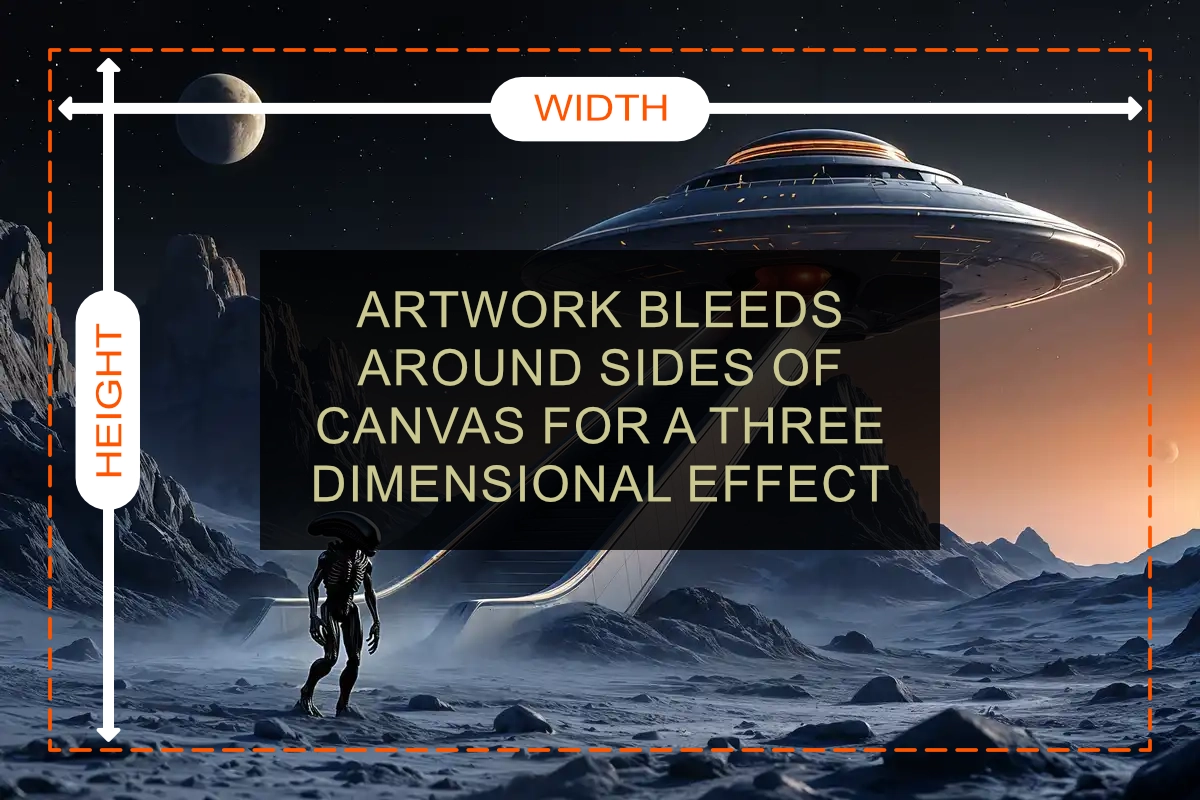 WIDTH

HEIGHT

ARTWORK BLEEDS AROUND SIDES OF CANVAS FOR A THREE DIMENSIONAL EFFECT